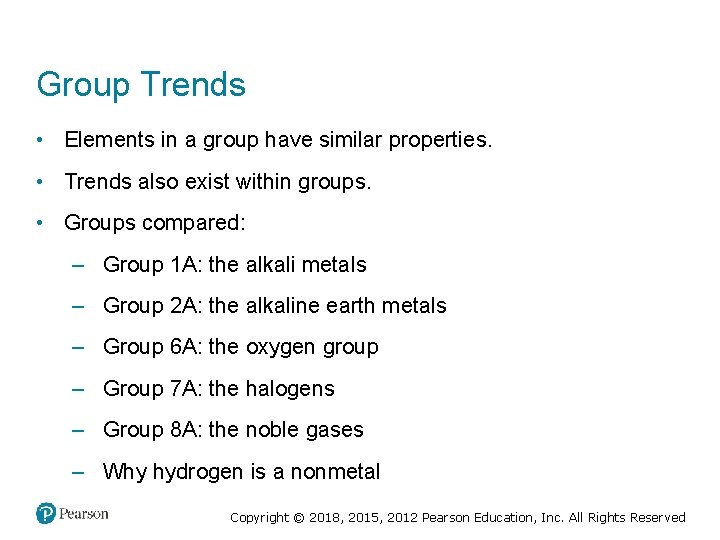 Group Trends

• Elements in a group have similar properties.
• Trends also exist within groups.
• Groups compared:
  – Group 1A: the alkali metals
  – Group 2A: the alkaline earth metals
  – Group 6A: the oxygen group
  – Group 7A: the halogens
  – Group 8A: the noble gases
  – Why hydrogen is a nonmetal

Pearson

Copyright © 2018, 2015, 2012 Pearson Education, Inc. All Rights Reserved